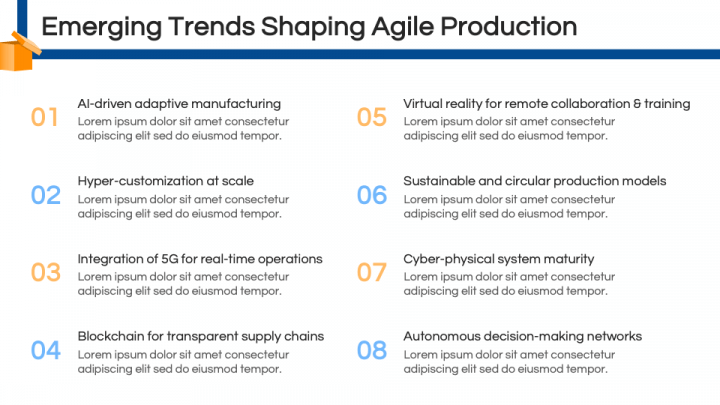 Emerging Trends Shaping Agile Production

01
AI-driven adaptive manufacturing
Lorem ipsum dolor sit amet consectetur adipiscing elit sed do eiusmod tempor.

02
Hyper-customization at scale
Lorem ipsum dolor sit amet consectetur adipiscing elit sed do eiusmod tempor.

03
Integration of 5G for real-time operations
Lorem ipsum dolor sit amet consectetur adipiscing elit sed do eiusmod tempor.

04
Blockchain for transparent supply chains
Lorem ipsum dolor sit amet consectetur adipiscing elit sed do eiusmod tempor.

05
Virtual reality for remote collaboration & training
Lorem ipsum dolor sit amet consectetur adipiscing elit sed do eiusmod tempor.

06
Sustainable and circular production models
Lorem ipsum dolor sit amet consectetur adipiscing elit sed do eiusmod tempor.

07
Cyber-physical system maturity
Lorem ipsum dolor sit amet consectetur adipiscing elit sed do eiusmod tempor.

08
Autonomous decision-making networks
Lorem ipsum dolor sit amet consectetur adipiscing elit sed do eiusmod tempor.